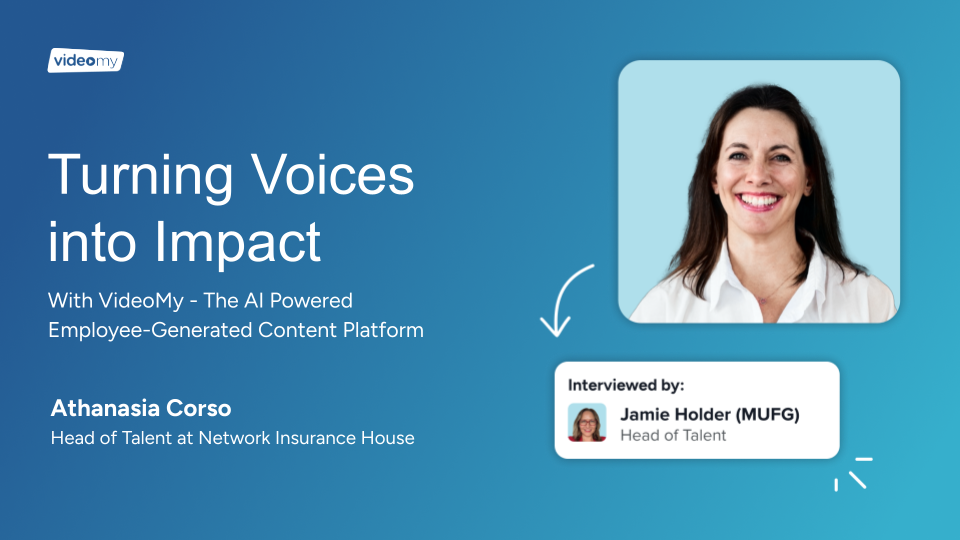 videomy

Turning Voices into Impact

With VideoMy - The AI Powered Employee-Generated Content Platform

Athanasia Corso
Head of Talent at Network Insurance House

Interviewed by:
Jamie Holder (MUFG)
Head of Talent